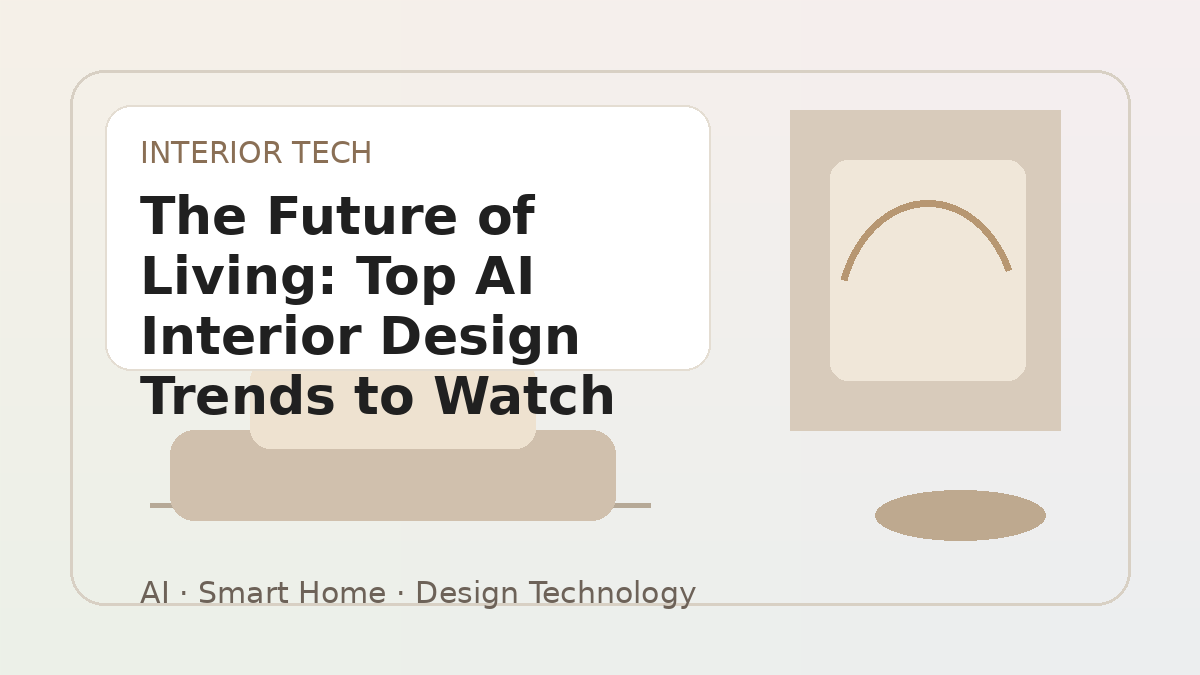 INTERIOR TECH

The Future of Living: Top AI Interior Design Trends to Watch

AI · Smart Home · Design Technology